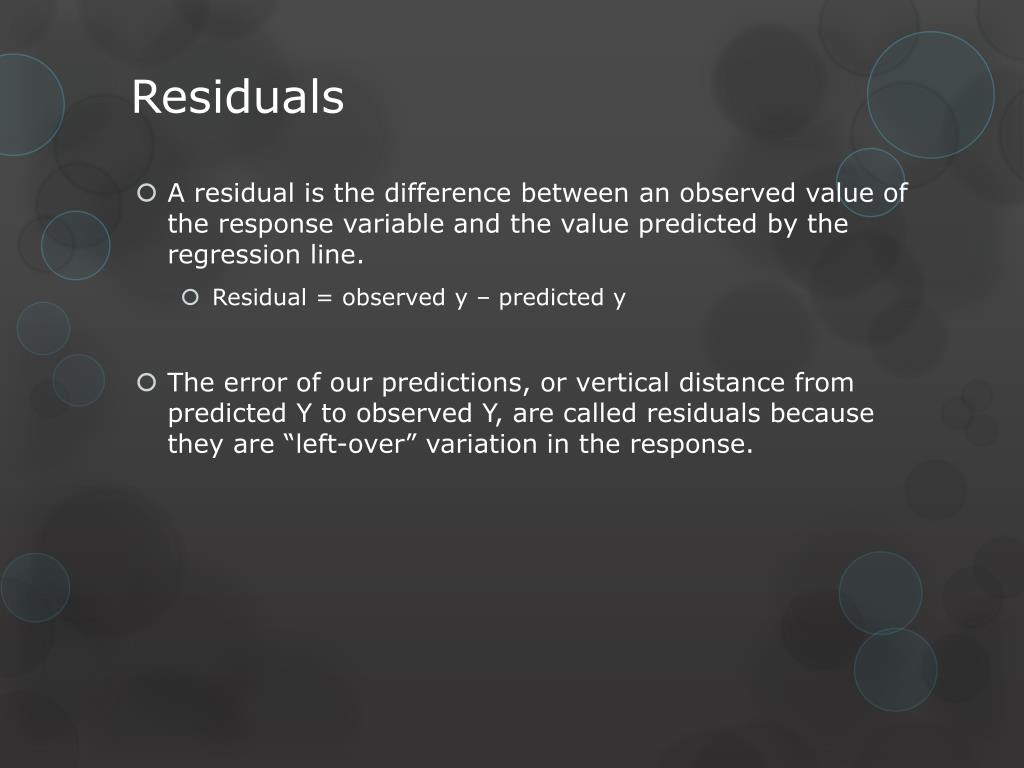 Residuals

A residual is the difference between an observed value of the response variable and the value predicted by the regression line.

Residual = observed y – predicted y

The error of our predictions, or vertical distance from predicted Y to observed Y, are called residuals because they are “left-over” variation in the response.